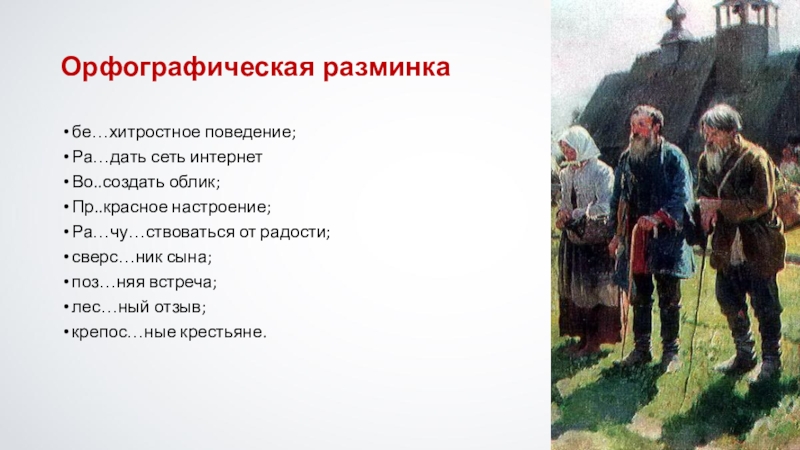 Орфографическая разминка

• бе…хитростное поведение;
• Ра…дать сеть интернет
• Во..создать облик;
• Пр..красное настроение;
• Ра…чу…ствоваться от радости;
• сверс…ник сына;
• поз…няя встреча;
• лес…ный отзыв;
• крепос…ные крестьяне.